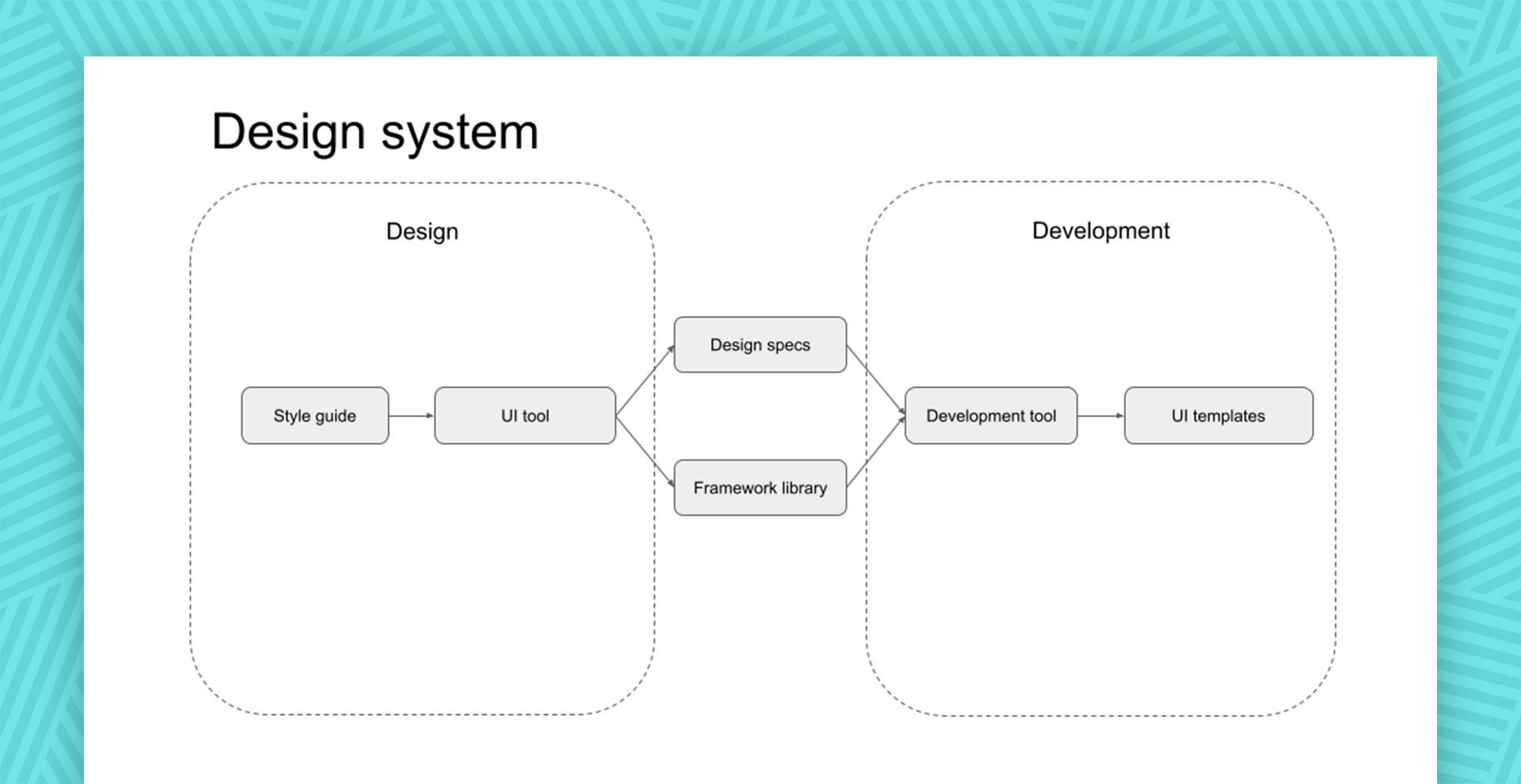 Design system

Design

Style guide

UI tool

Design specs

Framework library

Development

Development tool

UI templates